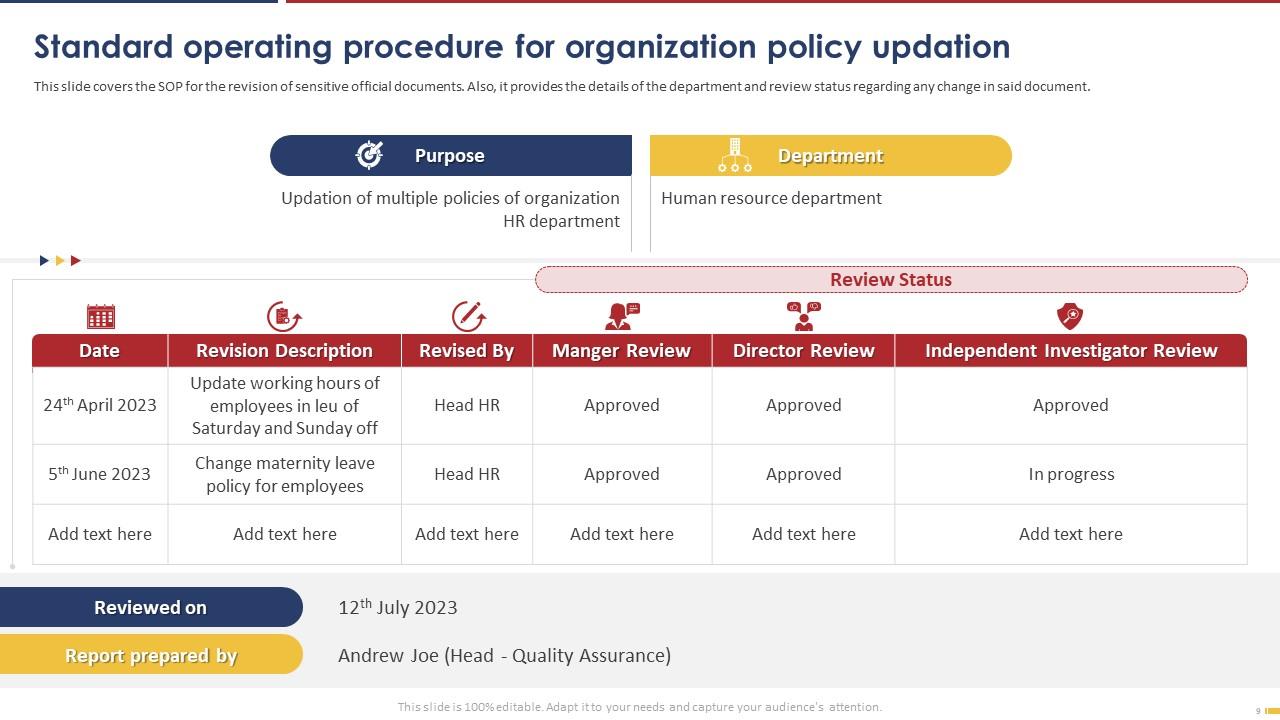 Standard operating procedure for organization policy updation

This slide covers the SOP for the revision of sensitive official documents. Also, it provides the details of the department and review status regarding any change in said document.

Purpose

Updation of multiple policies of organization HR department

Department

Human resource department

Review Status

| Date | Revision Description | Revised By | Manger Review | Director Review | Independent Investigator Review |
|---|---|---|---|---|---|
| 24$^{th}$ April 2023 | Update working hours of employees in leu of Saturday and Sunday off | Head HR | Approved | Approved | Approved |
| 5$^{th}$ June 2023 | Change maternity leave policy for employees | Head HR | Approved | Approved | In progress |
| Add text here | Add text here | Add text here | Add text here | Add text here | Add text here |

Reviewed on

12$^{th}$ July 2023

Report prepared by

Andrew Joe (Head - Quality Assurance)

This slide is 100% editable. Adapt it to your needs and capture your audience's attention.

9